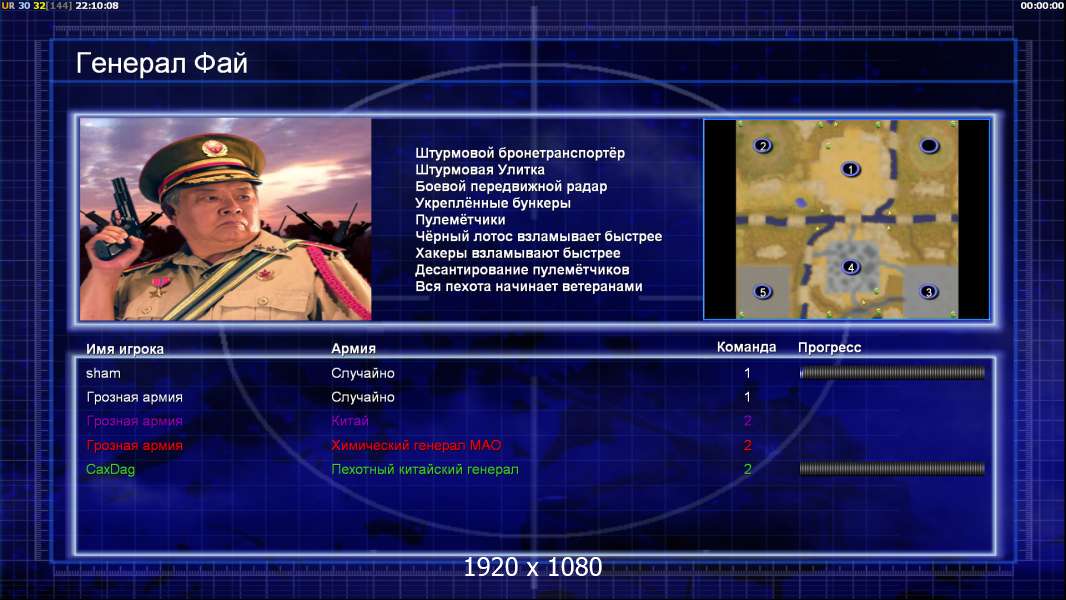 UR 30 32[144] 22:10:08

00:00:00

Генерал Фай

Штурмовой бронетранспортёр
Штурмовая Улитка
Боевой передвижной радар
Укреплённые бункеры
Пулемётчики
Чёрный лотос взламывает быстрее
Хакеры взламывают быстрее
Десантирование пулемётчиков
Вся пехота начинает ветеранами

2
1
4
5
3

| Имя игрока | Армия | Команда | Прогресс |
|---|---|---|---|
| sham | Случайно | 1 | |
| Грозная армия | Случайно | 1 | |
| Грозная армия | Китай | 2 | |
| Грозная армия | Химический генерал МАО | 2 | |
| CaxDag | Пехотный китайский генерал | 2 | |

1920 x 1080